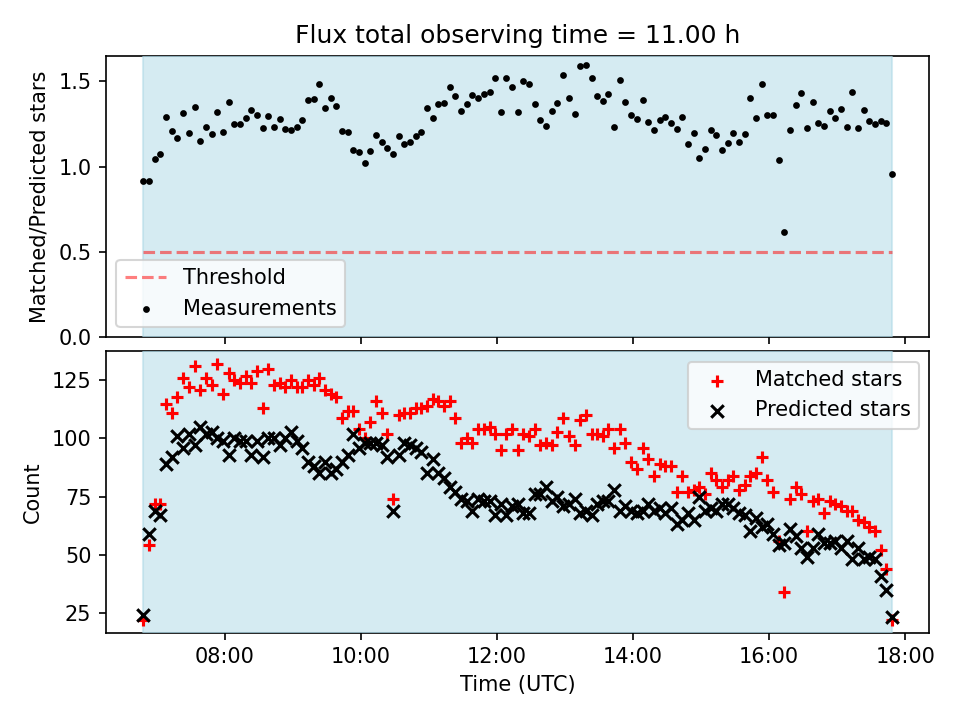 Flux total observing time = 11.00 h

Matched/Predicted stars

1.5
1.0
0.5
0.0

Threshold
Measurements

Count

125
100
75
50
25

Matched stars
Predicted stars

08:00
10:00
12:00
14:00
16:00
18:00

Time (UTC)